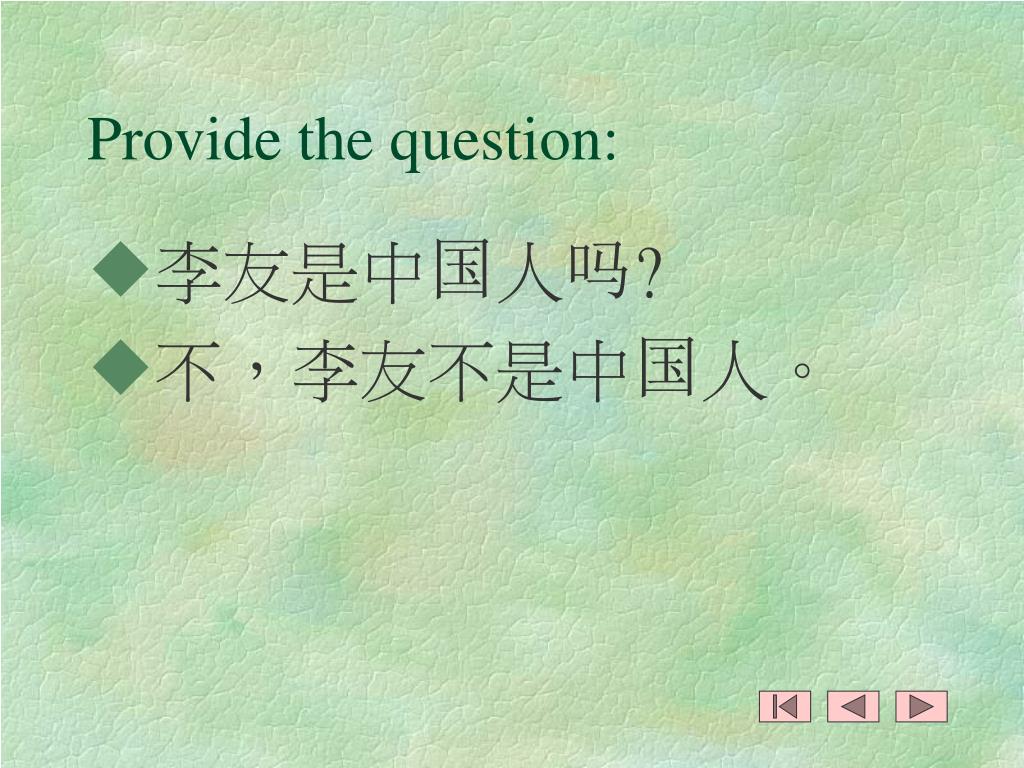 Provide the question:

◆李友是中国人吗?

◆不，李友不是中国人。